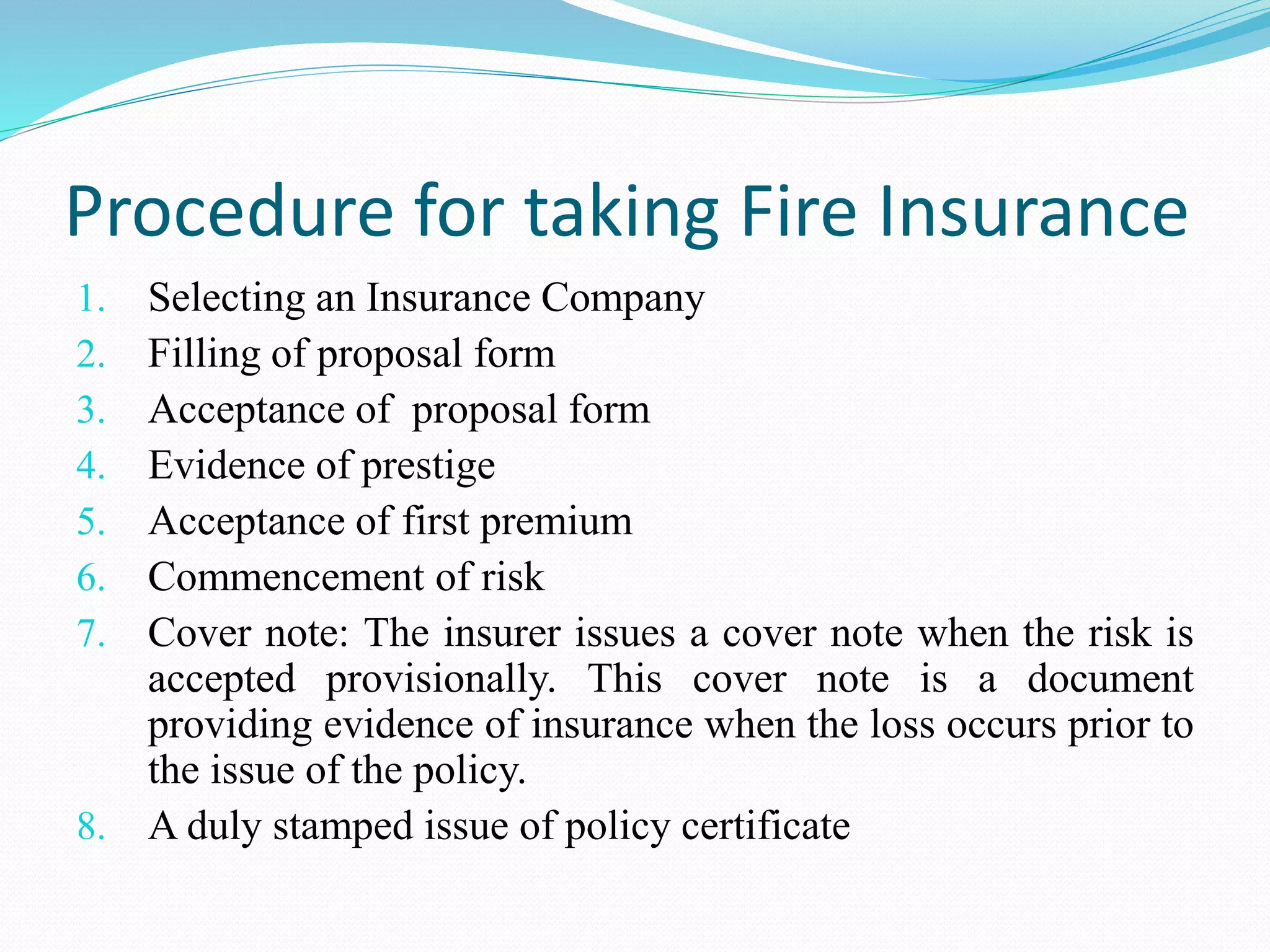 Procedure for taking Fire Insurance

1. Selecting an Insurance Company
2. Filling of proposal form
3. Acceptance of proposal form
4. Evidence of prestige
5. Acceptance of first premium
6. Commencement of risk
7. Cover note: The insurer issues a cover note when the risk is accepted provisionally. This cover note is a document providing evidence of insurance when the loss occurs prior to the issue of the policy.
8. A duly stamped issue of policy certificate